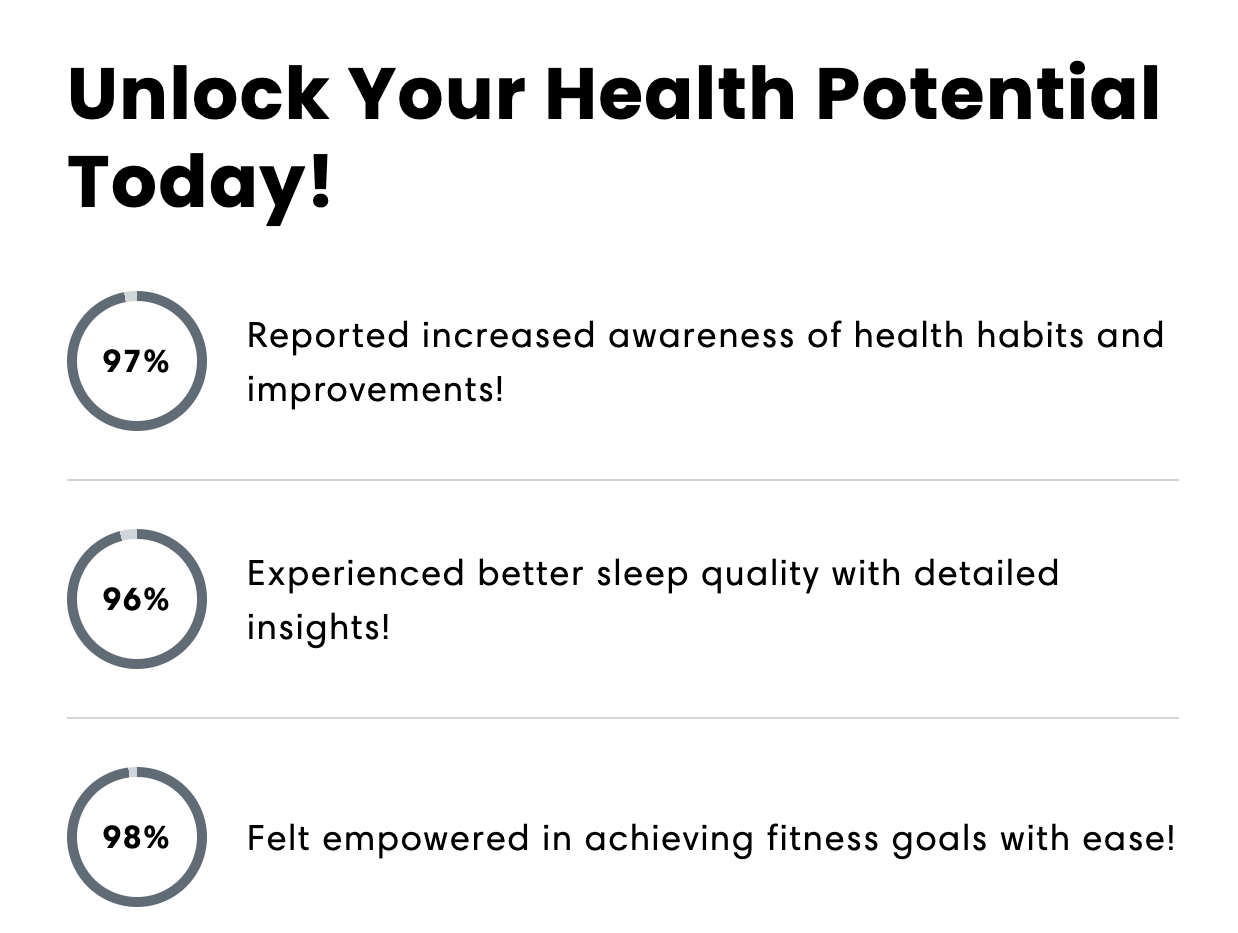 Unlock Your Health Potential Today!

97%

Reported increased awareness of health habits and improvements!

96%

Experienced better sleep quality with detailed insights!

98%

Felt empowered in achieving fitness goals with ease!